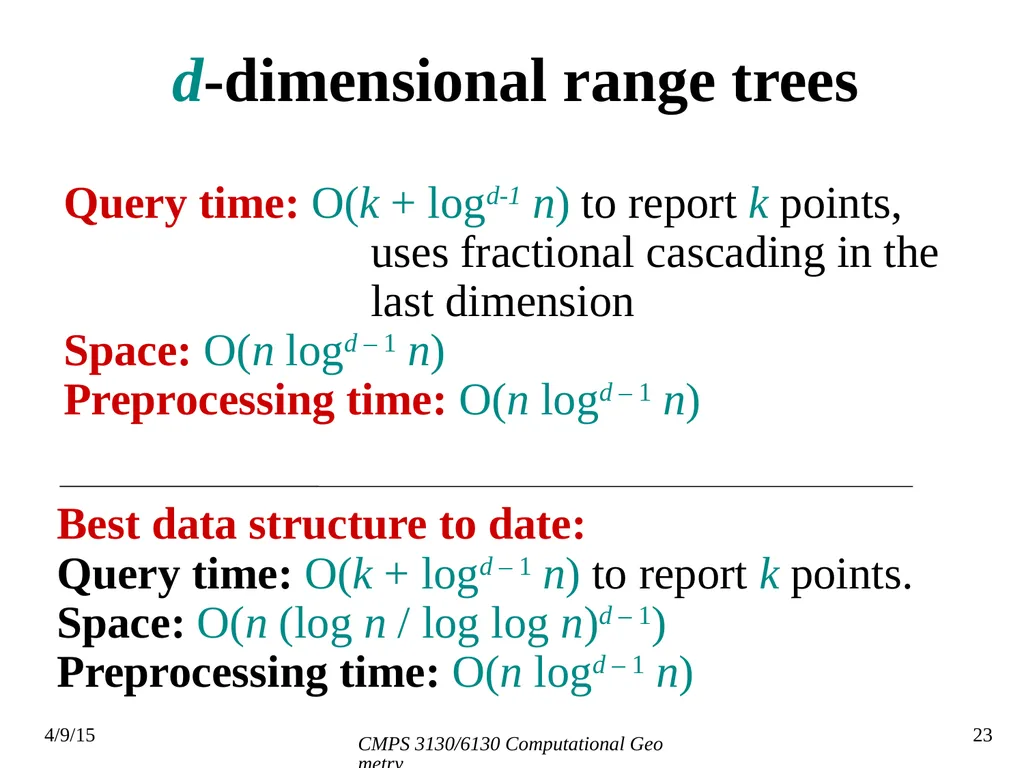 $d$-dimensional range trees

Query time: $O(k + \log^{d-1} n)$ to report $k$ points, uses fractional cascading in the last dimension
Space: $O(n \log^{d-1} n)$
Preprocessing time: $O(n \log^{d-1} n)$

Best data structure to date:
Query time: $O(k + \log^{d-1} n)$ to report $k$ points.
Space: $O(n (\log n / \log \log n)^{d-1})$
Preprocessing time: $O(n \log^{d-1} n)$

4/9/15

CMPS 3130/6130 Computational Geometry

23